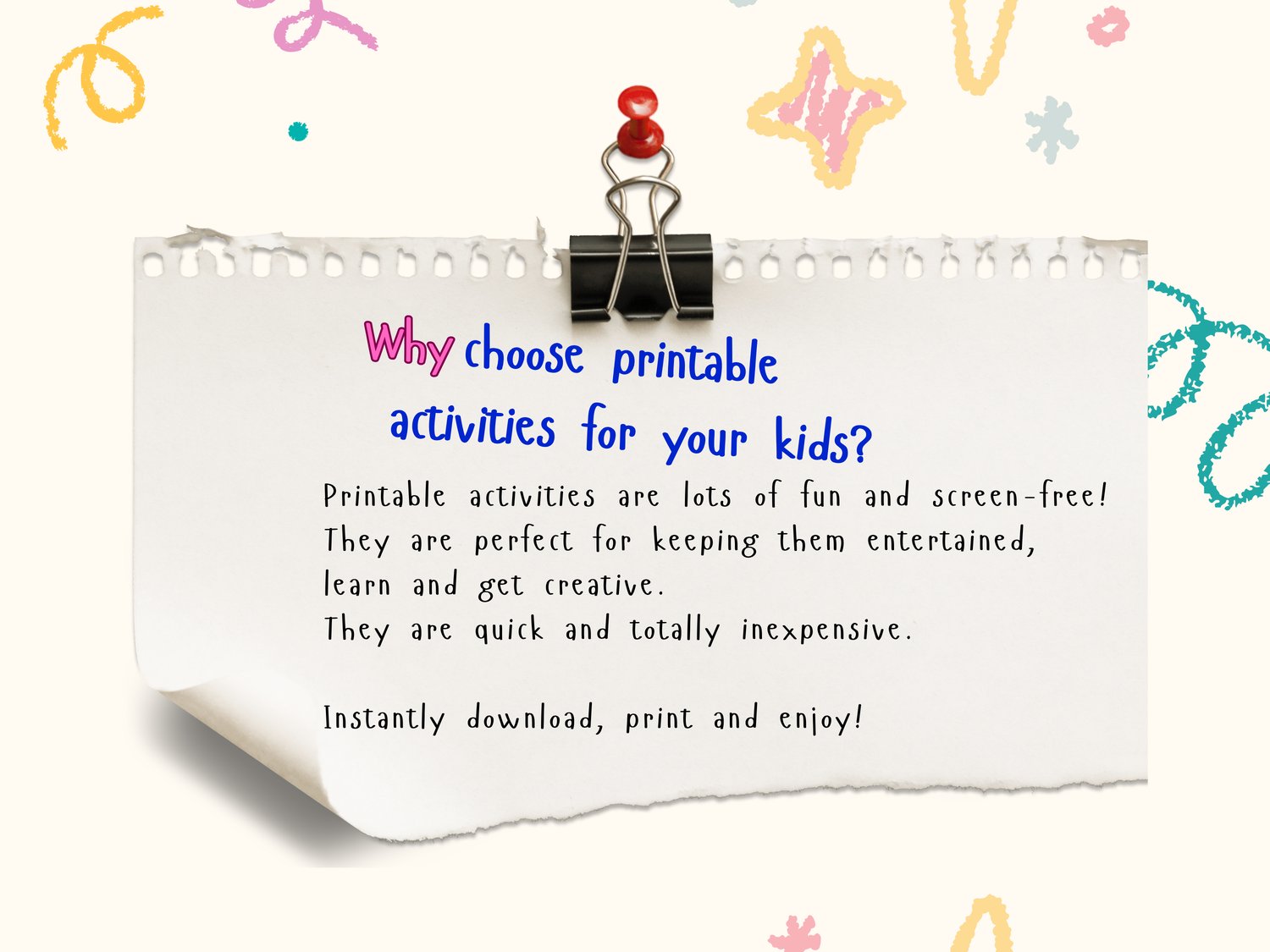 Why choose printable activities for your kids?

Printable activities are lots of fun and screen-free! They are perfect for keeping them entertained, learn and get creative. They are quick and totally inexpensive.

Instantly download, print and enjoy!